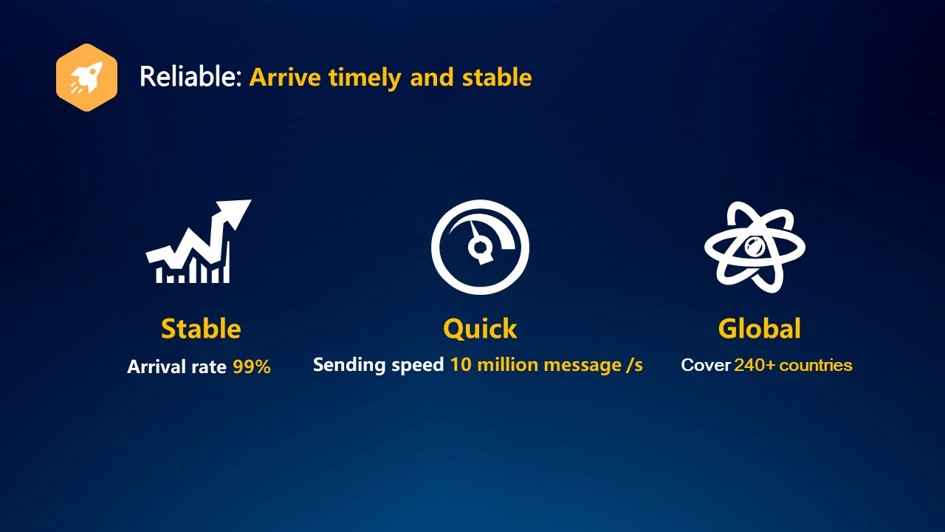 Reliable: Arrive timely and stable

Stable
Arrival rate 99%

Quick
Sending speed 10 million message /s

Global
Cover 240+ countries